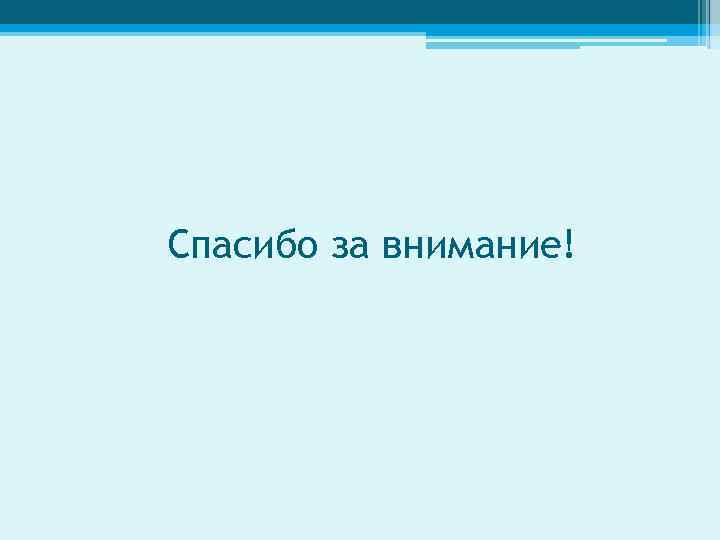 Спасибо за внимание!